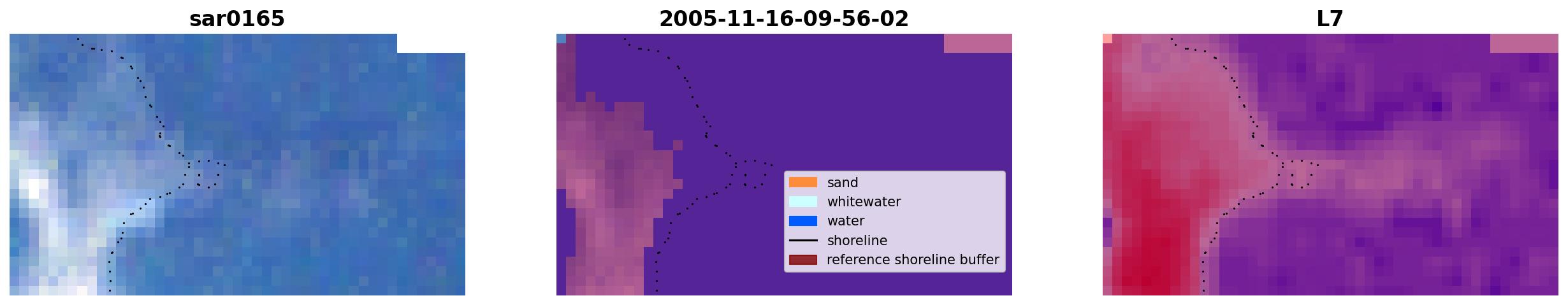 sar0165

2005-11-16-09-56-02

sand
whitewater
water
shoreline
reference shoreline buffer

L7